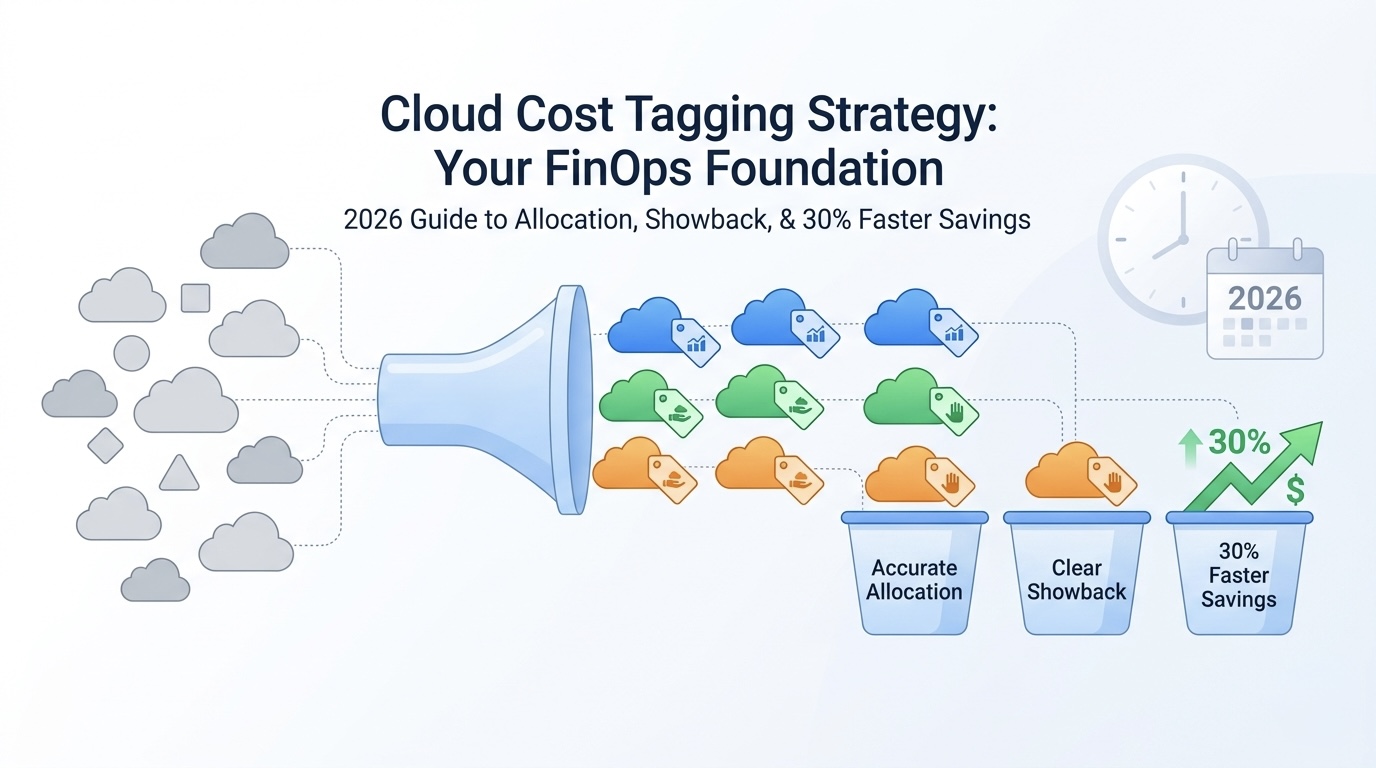 Cloud Cost Tagging Strategy:
Your FinOps Foundation

2026 Guide to Allocation, Showback, & 30% Faster Savings

2026

30%

$

Accurate Allocation

Clear Showback

30% Faster Savings